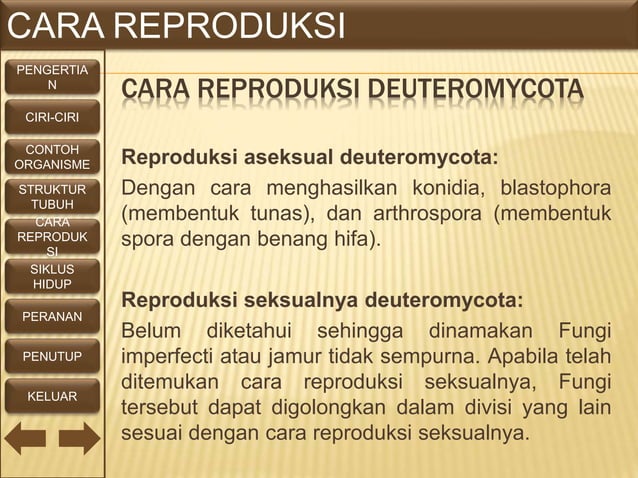 CARA REPRODUKSI

PENGERTIAN

CIRI-CIRI

CONTOH ORGANISME

STRUKTUR TUBUH

CARA REPRODUKSI

SIKLUS HIDUP

PERANAN

PENUTUP

KELUAR

CARA REPRODUKSI DEUTEROMYCOTA

Reproduksi aseksual deuteromycota:
Dengan cara menghasilkan konidia, blastophora (membentuk tunas), dan arthrospora (membentuk spora dengan benang hifa).

Reproduksi seksualnya deuteromycota:
Belum diketahui sehingga dinamakan Fungi imperfecti atau jamur tidak sempurna. Apabila telah ditemukan cara reproduksi seksualnya, Fungi tersebut dapat digolongkan dalam divisi yang lain sesuai dengan cara reproduksi seksualnya.